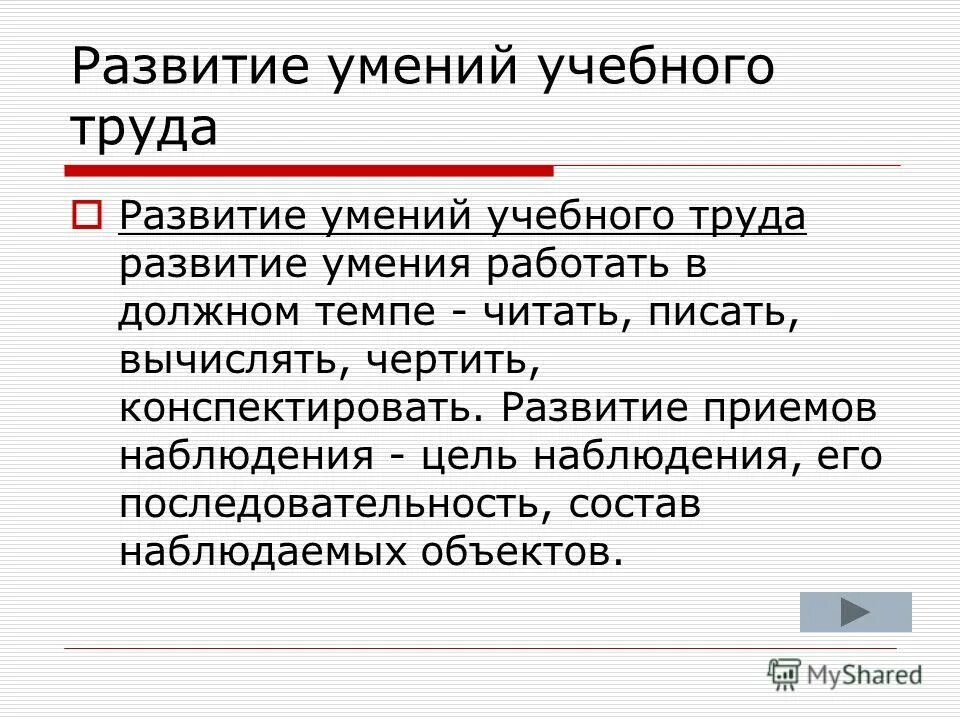 Развитие умений учебного труда

Развитие умений учебного труда развитие умения работать в должном темпе - читать, писать, вычислять, чертить, конспектировать. Развитие приемов наблюдения - цель наблюдения, его последовательность, состав наблюдаемых объектов.

MyShared